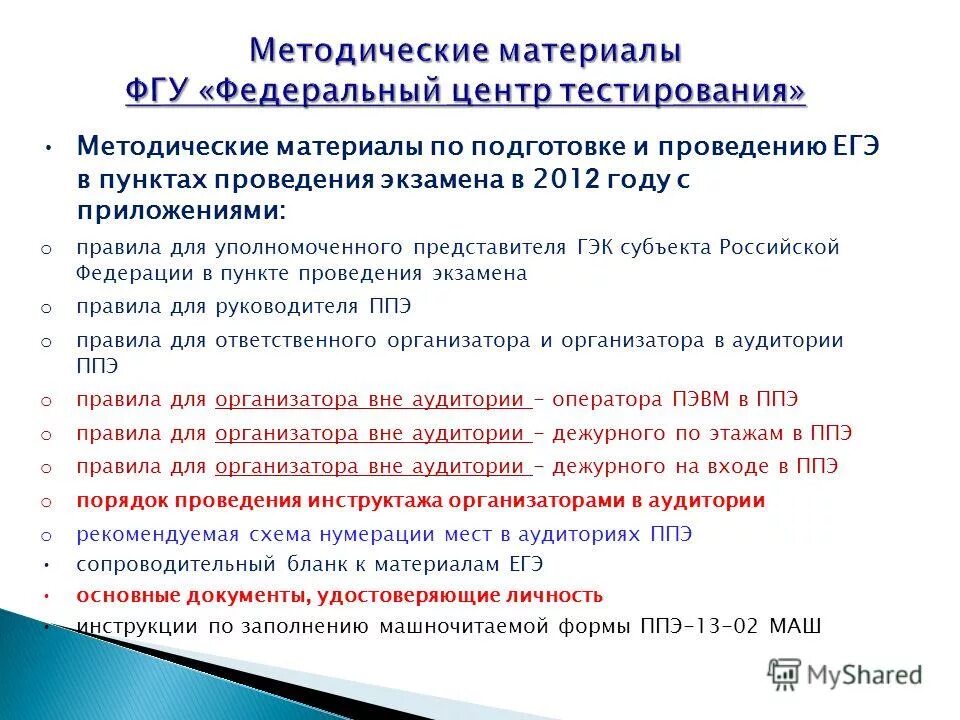 Методические материалы
ФГУ «Федеральный центр тестирования»

• Методические материалы по подготовке и проведению ЕГЭ в пунктах проведения экзамена в 2012 году с приложениями:

o правила для уполномоченного представителя ГЭК субъекта Российской Федерации в пункте проведения экзамена

o правила для руководителя ППЭ

o правила для ответственного организатора и организатора в аудитории ППЭ

o правила для организатора вне аудитории – оператора ПЭВМ в ППЭ

o правила для организатора вне аудитории – дежурного по этажам в ППЭ

o правила для организатора вне аудитории – дежурного на входе в ППЭ

o порядок проведения инструктажа организаторами в аудитории

o рекомендуемая схема нумерации мест в аудиториях ППЭ

• сопроводительный бланк к материалам ЕГЭ

• основные документы, удостоверяющие личность

• инструкции по заполнению машночитаемой формы ППЭ-13-02 МАШ

MyShared